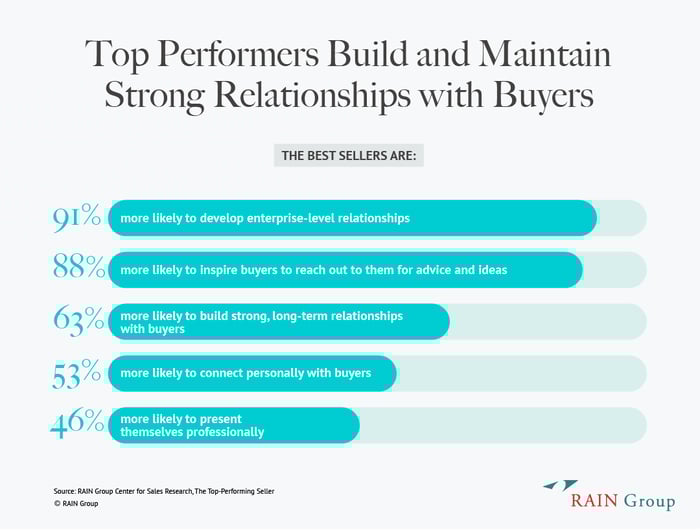 Top Performers Build and Maintain Strong Relationships with Buyers

THE BEST SELLERS ARE:

91% more likely to develop enterprise-level relationships

88% more likely to inspire buyers to reach out to them for advice and ideas

63% more likely to build strong, long-term relationships with buyers

53% more likely to connect personally with buyers

46% more likely to present themselves professionally

Source: RAIN Group Center for Sales Research, The Top-Performing Seller
© RAIN Group

RAIN Group